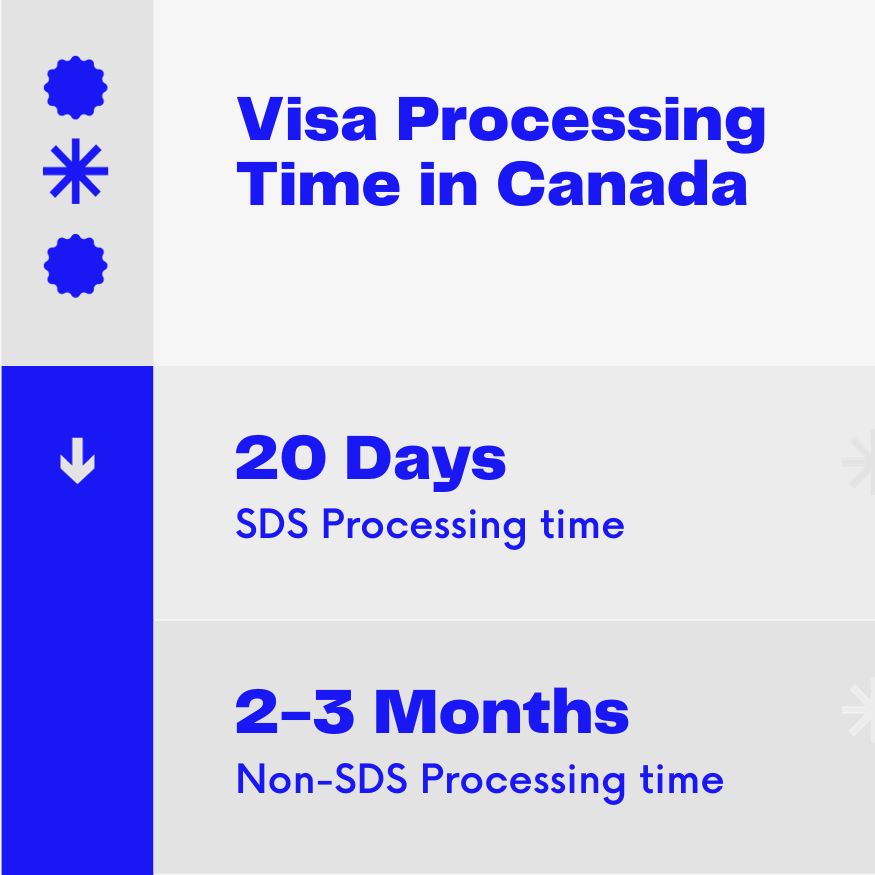 Visa Processing Time in Canada

20 Days
SDS Processing time

2–3 Months
Non-SDS Processing time